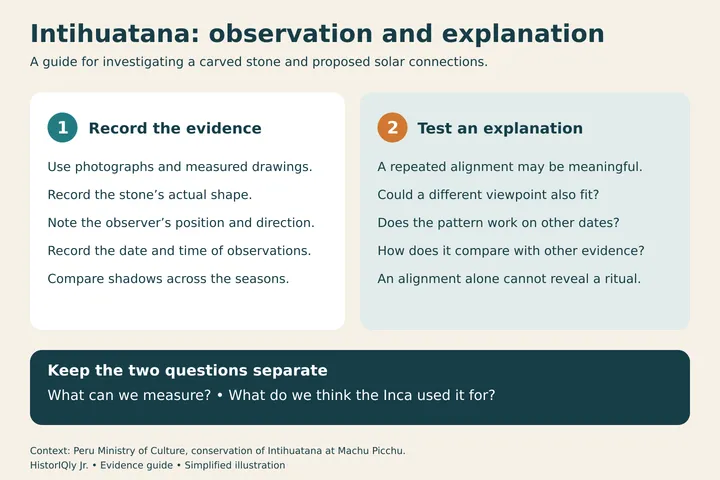 Intihuatana: observation and explanation
A guide for investigating a carved stone and proposed solar connections.

1 Record the evidence

Use photographs and measured drawings.

Record the stone's actual shape.

Note the observer's position and direction.

Record the date and time of observations.

Compare shadows across the seasons.

2 Test an explanation

A repeated alignment may be meaningful.

Could a different viewpoint also fit?

Does the pattern work on other dates?

How does it compare with other evidence?

An alignment alone cannot reveal a ritual.

Keep the two questions separate
What can we measure? • What do we think the Inca used it for?

Context: Peru Ministry of Culture, conservation of Intihuatana at Machu Picchu.
HistorIQly Jr. • Evidence guide • Simplified illustration